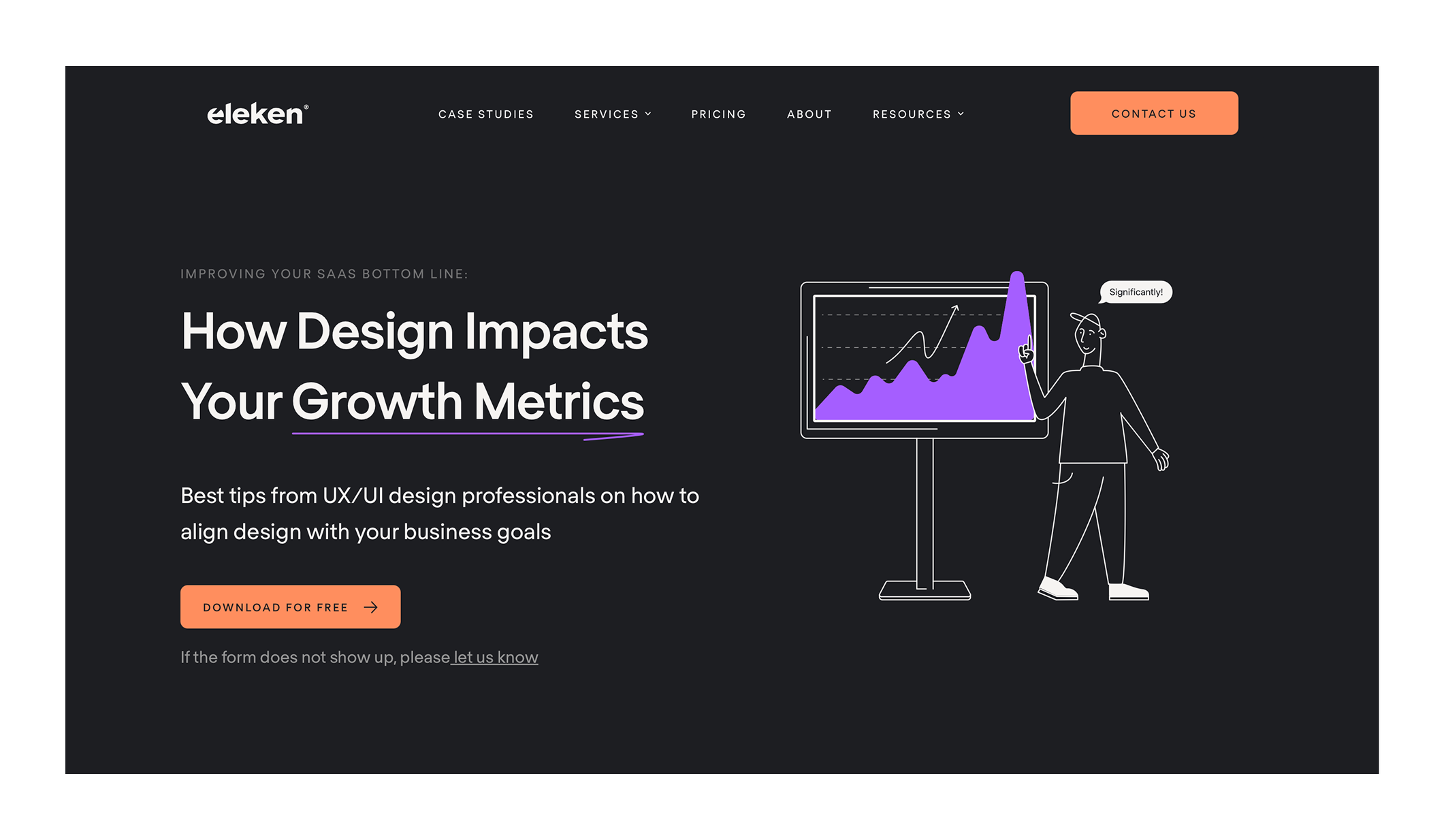 eleken®

CASE STUDIES SERVICES PRICING ABOUT RESOURCES

CONTACT US

IMPROVING YOUR SAAS BOTTOM LINE:

How Design Impacts Your Growth Metrics

Best tips from UX/UI design professionals on how to align design with your business goals

DOWNLOAD FOR FREE

If the form does not show up, please let us know

Significantly!